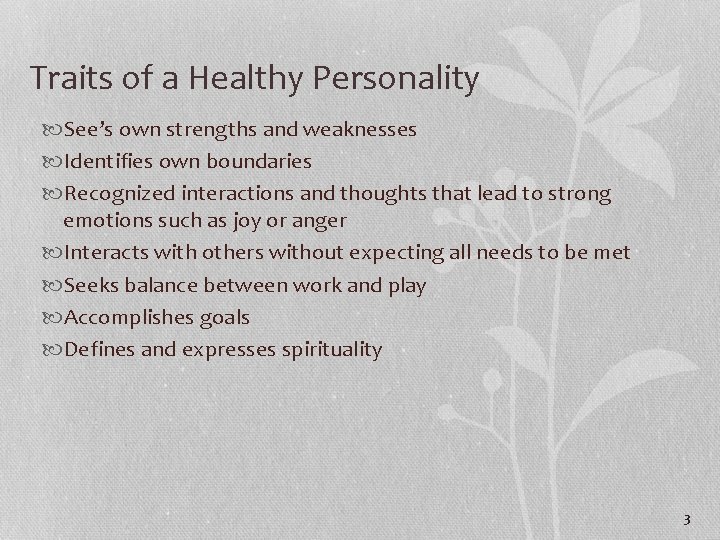 Traits of a Healthy Personality

See’s own strengths and weaknesses
Identifies own boundaries
Recognized interactions and thoughts that lead to strong emotions such as joy or anger
Interacts with others without expecting all needs to be met
Seeks balance between work and play
Accomplishes goals
Defines and expresses spirituality

3